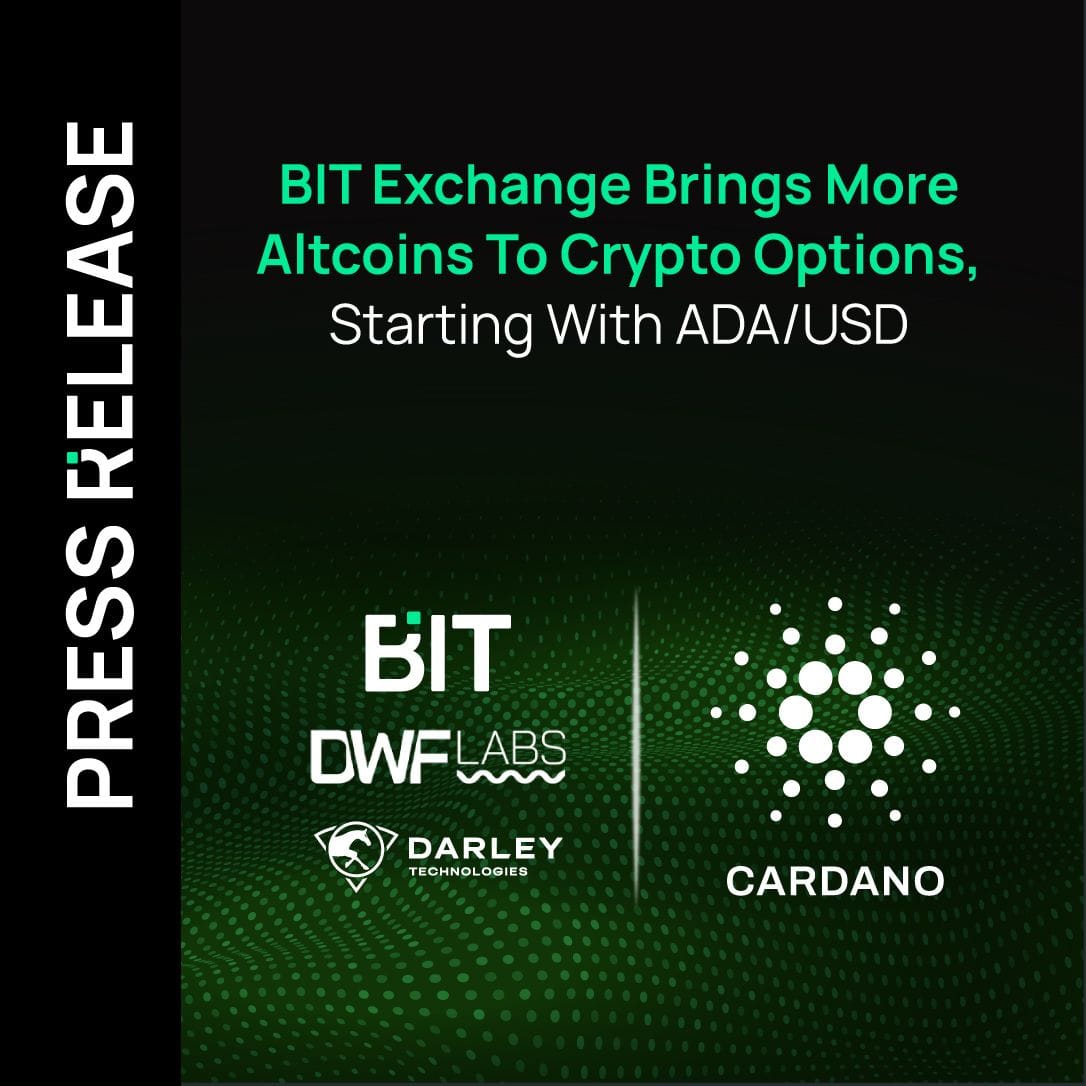 PRESS RELEASE

BIT Exchange Brings More Altcoins To Crypto Options, Starting With ADA/USD

BIT

DWF LABS

DARLEY TECHNOLOGIES

CARDANO